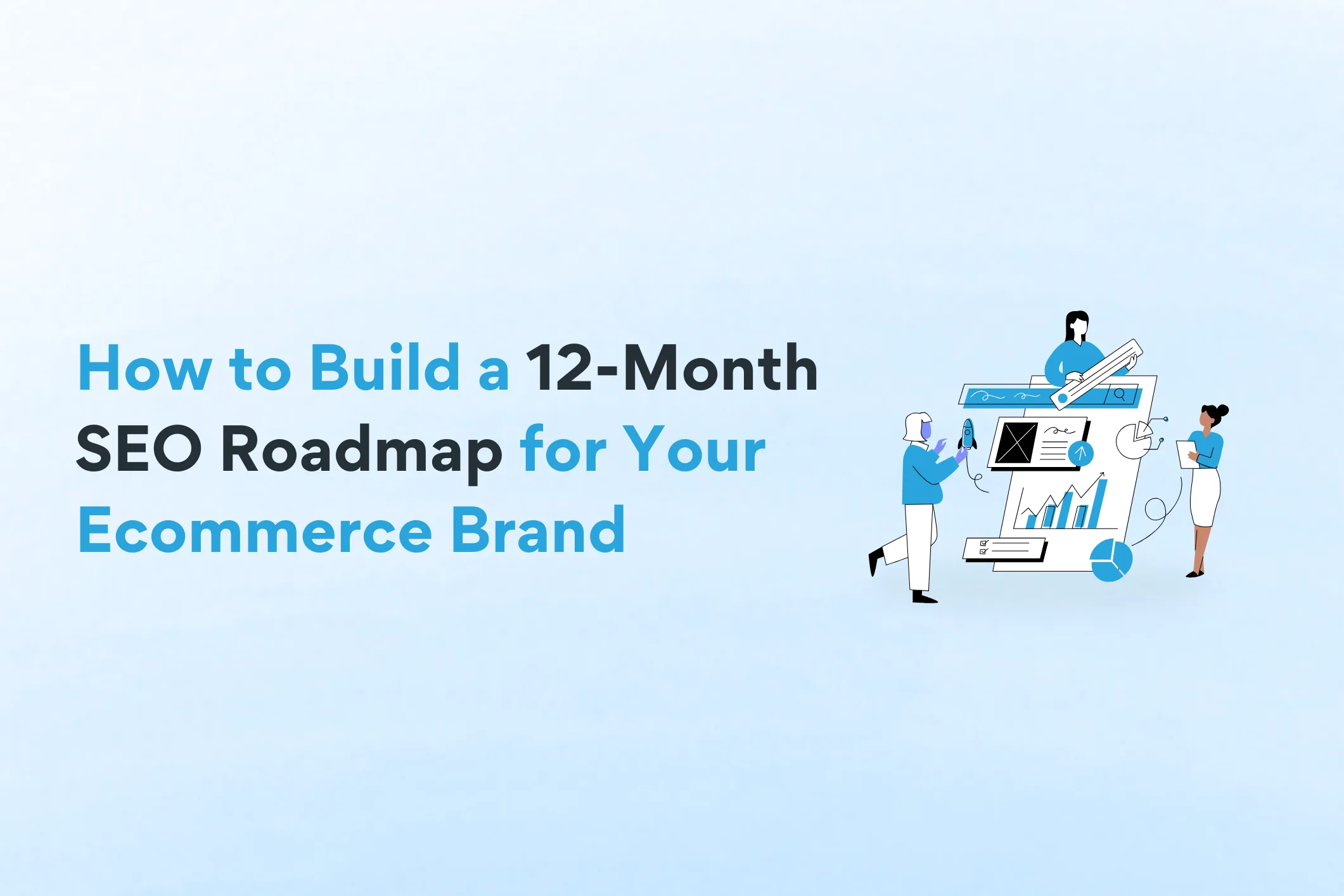 How to Build a 12-Month SEO Roadmap for Your Ecommerce Brand